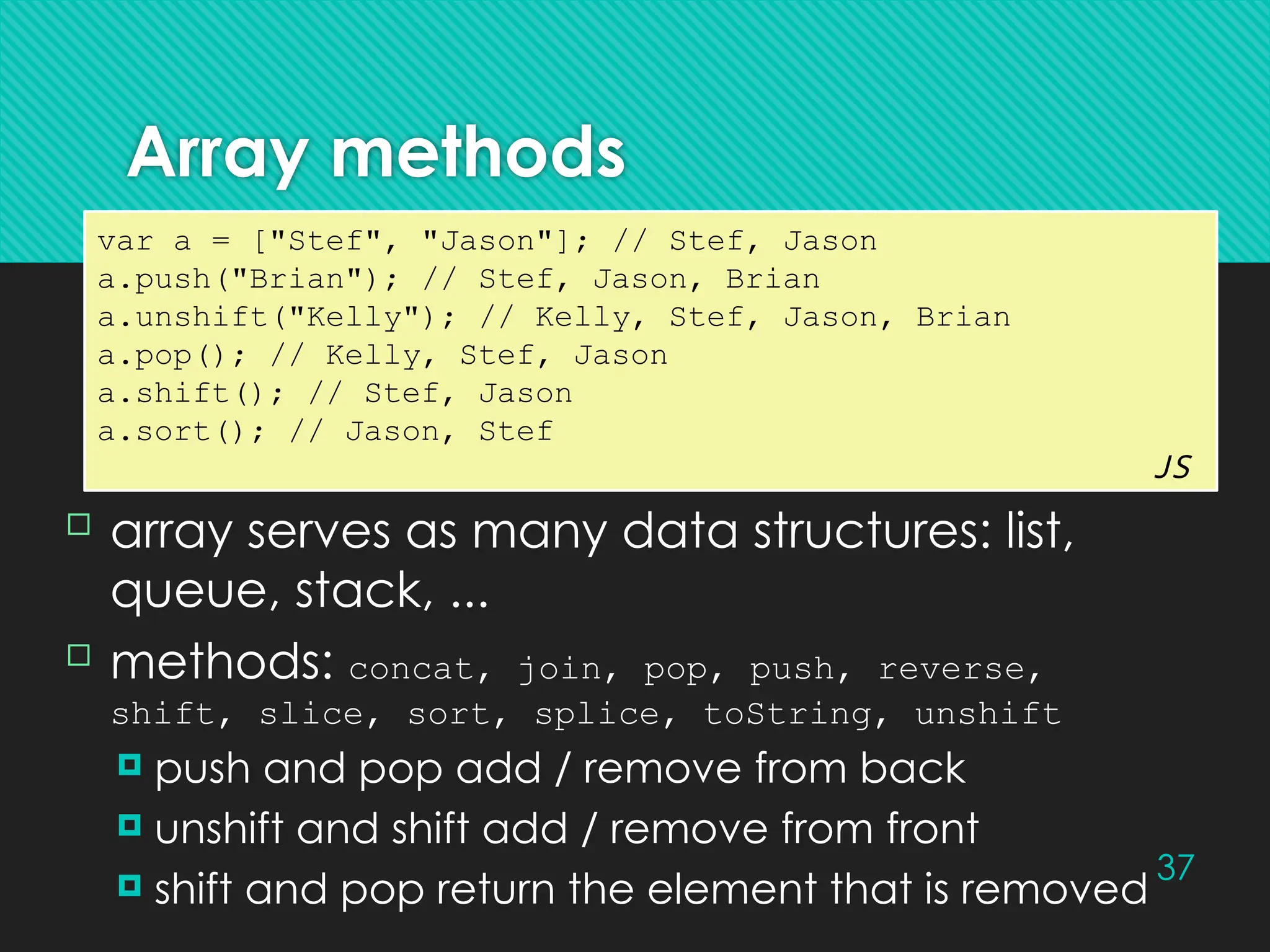 Array methods

var a = ["Stef", "Jason"]; // Stef, Jason
a.push("Brian"); // Stef, Jason, Brian
a.unshift("Kelly"); // Kelly, Stef, Jason, Brian
a.pop(); // Kelly, Stef, Jason
a.shift(); // Stef, Jason
a.sort(); // Jason, Stef

JS

array serves as many data structures: list, queue, stack, ...

methods: concat, join, pop, push, reverse, shift, slice, sort, splice, toString, unshift

push and pop add / remove from back

unshift and shift add / remove from front

shift and pop return the element that is removed

37